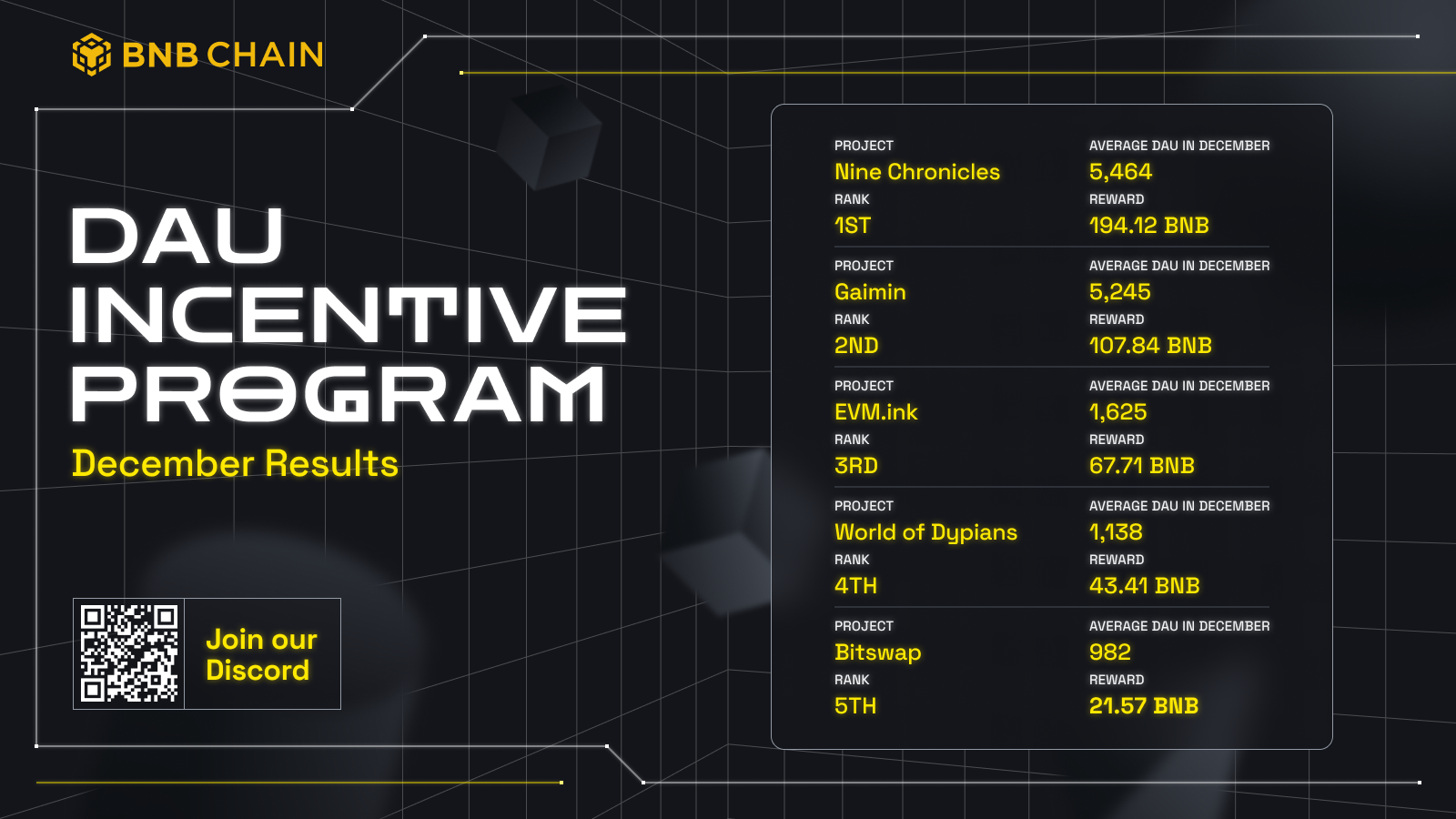 BNB CHAIN

DAU INCENTIVE PROGRAM

December Results

Join our Discord

PROJECT
Nine Chronicles
RANK
1ST

AVERAGE DAU IN DECEMBER
5,464
REWARD
194.12 BNB

PROJECT
Gaimin
RANK
2ND

AVERAGE DAU IN DECEMBER
5,245
REWARD
107.84 BNB

PROJECT
EVM.ink
RANK
3RD

AVERAGE DAU IN DECEMBER
1,625
REWARD
67.71 BNB

PROJECT
World of Dypians
RANK
4TH

AVERAGE DAU IN DECEMBER
1,138
REWARD
43.41 BNB

PROJECT
Bitswap
RANK
5TH

AVERAGE DAU IN DECEMBER
982
REWARD
21.57 BNB